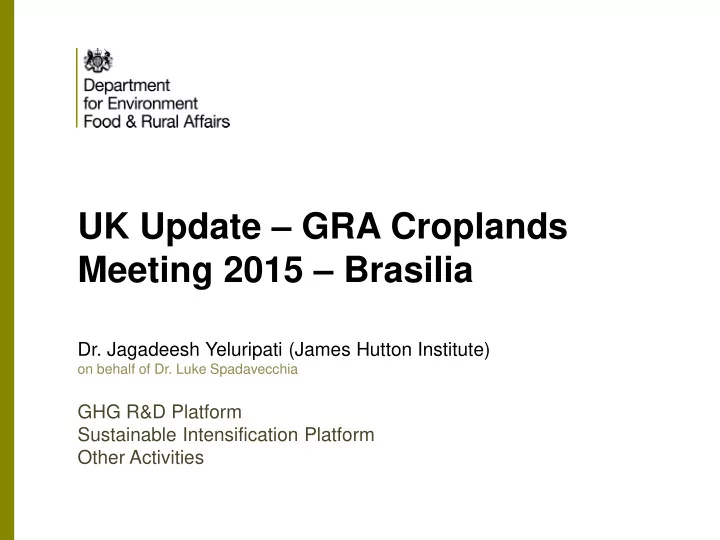 Department
for Environment
Food & Rural Affairs

UK Update – GRA Croplands Meeting 2015 – Brasilia

Dr. Jagadeesh Yeluripati (James Hutton Institute)
on behalf of Dr. Luke Spadavecchia

GHG R&D Platform
Sustainable Intensification Platform
Other Activities